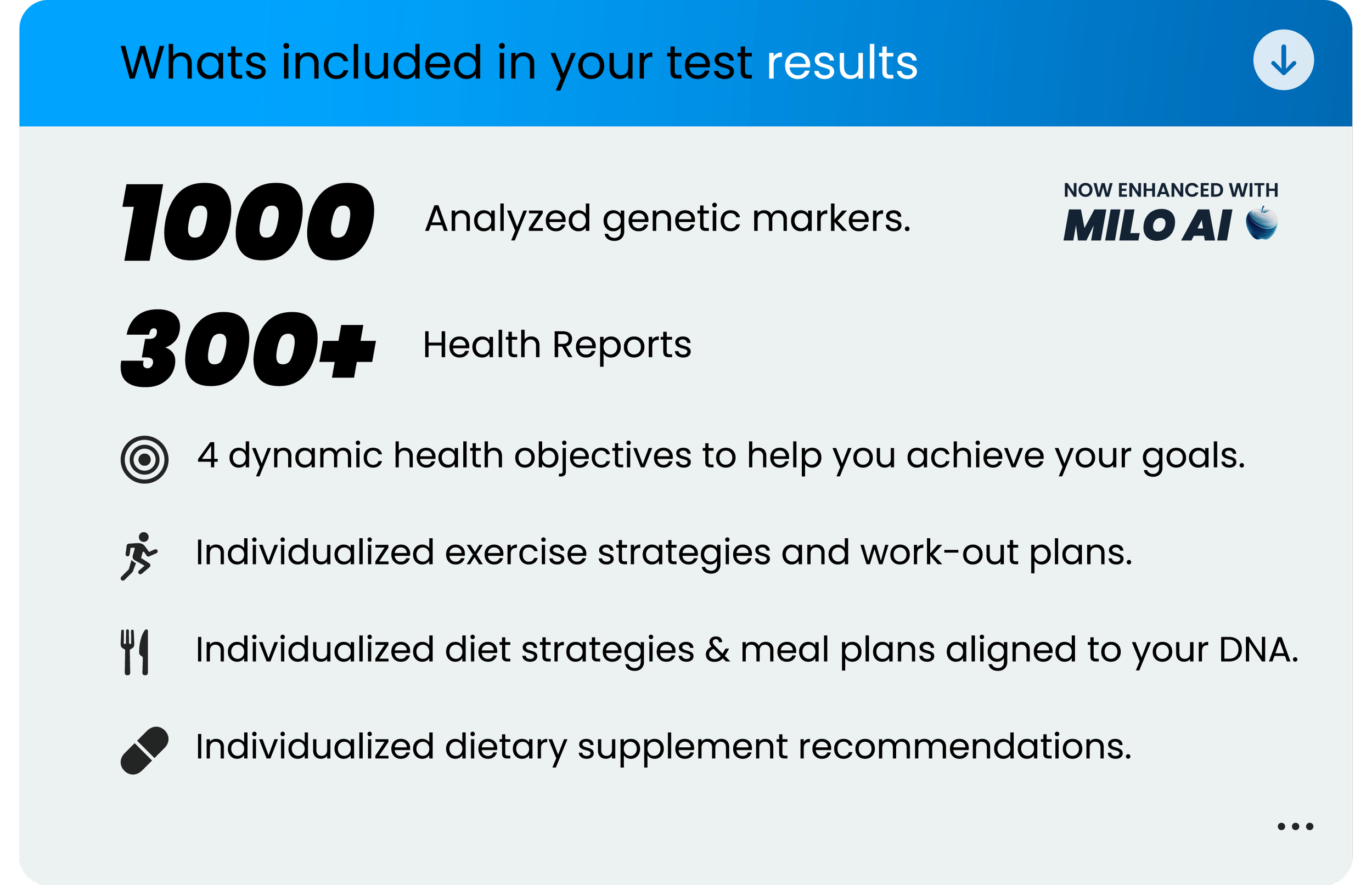 Whats included in your test results

1000 Analyzed genetic markers.

NOW ENHANCED WITH
MILO AI

300+ Health Reports

4 dynamic health objectives to help you achieve your goals.

Individualized exercise strategies and work-out plans.

Individualized diet strategies & meal plans aligned to your DNA.

Individualized dietary supplement recommendations.

...